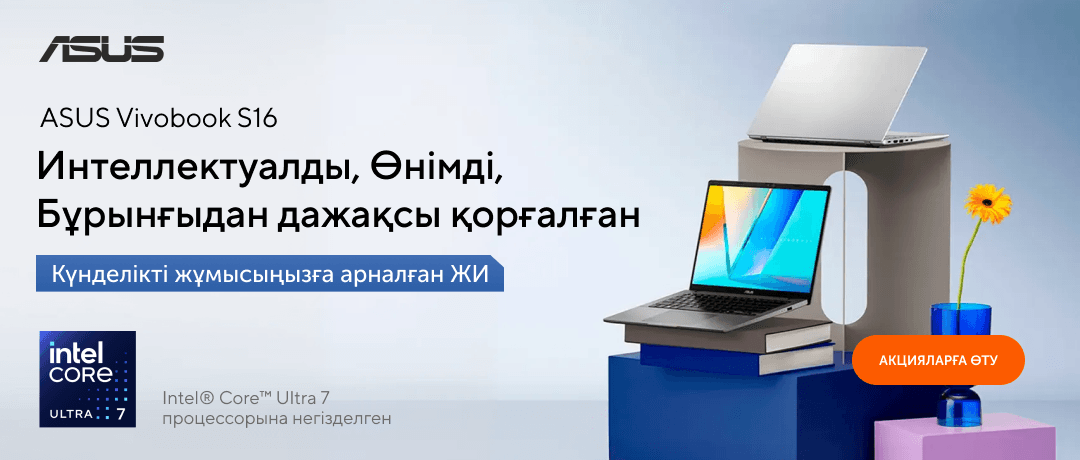 ASUS

ASUS Vivobook S16

Интеллектуалды, Өнімді, Бұрынғыдан дажақсы қорғалған

Күнделікті жұмысыңызға арналған ЖИ

intel CORE ULTRA 7

Intel® Core™ Ultra 7 процессорына негізделген

АКЦИЯЛАРҒА ӨТУ